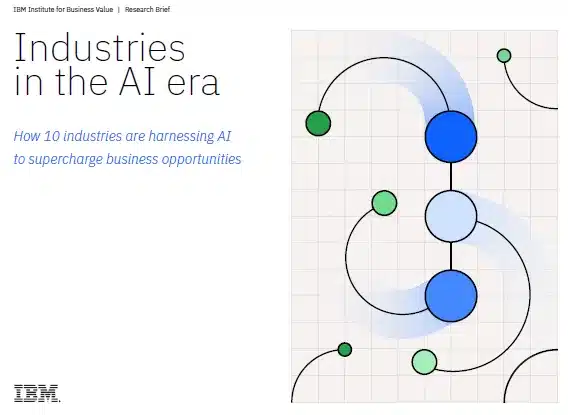 IBM Institute for Business Value | Research Brief

Industries in the AI era

How 10 industries are harnessing AI to supercharge business opportunities

IBM.